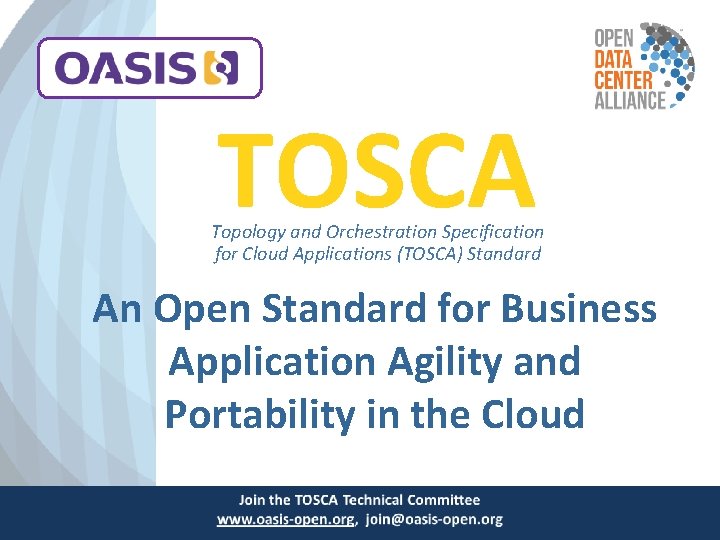 OASIS

OPEN DATA CENTER ALLIANCE

TOSCA

Topology and Orchestration Specification for Cloud Applications (TOSCA) Standard

An Open Standard for Business Application Agility and Portability in the Cloud

Join the TOSCA Technical Committee
www.oasis-open.org, join@oasis-open.org